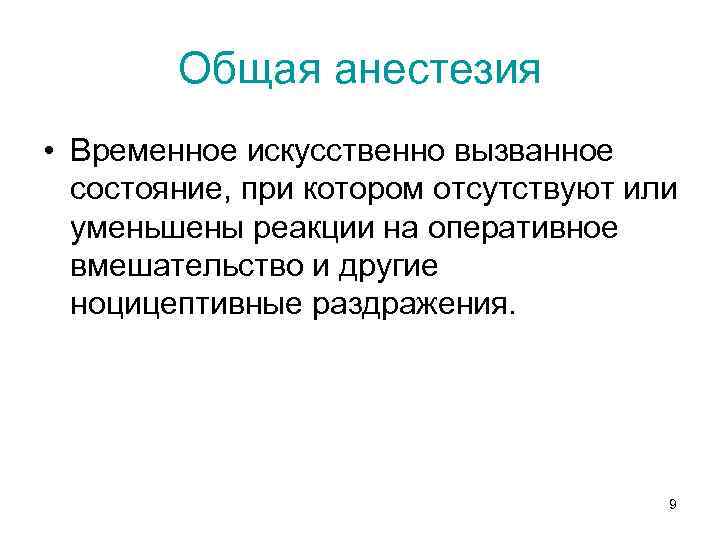 Общая анестезия

• Временное искусственно вызванное состояние, при котором отсутствуют или уменьшены реакции на оперативное вмешательство и другие ноцицептивные раздражения.

9